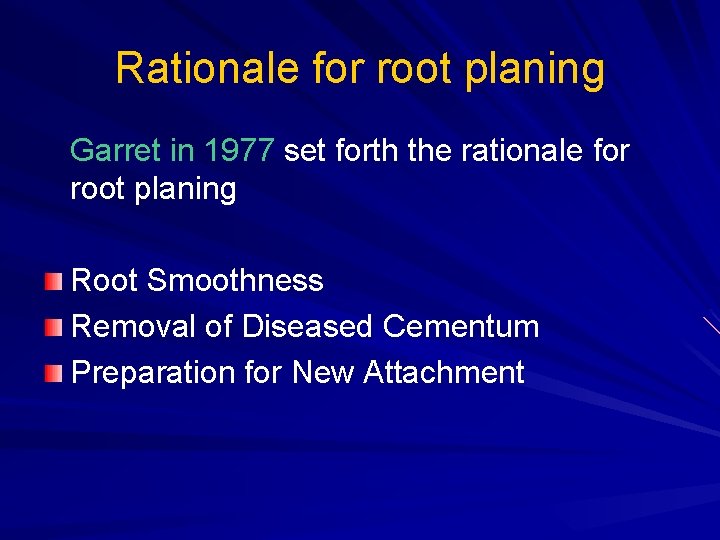 Rationale for root planing

Garret in 1977 set forth the rationale for root planing

Root Smoothness
Removal of Diseased Cementum
Preparation for New Attachment